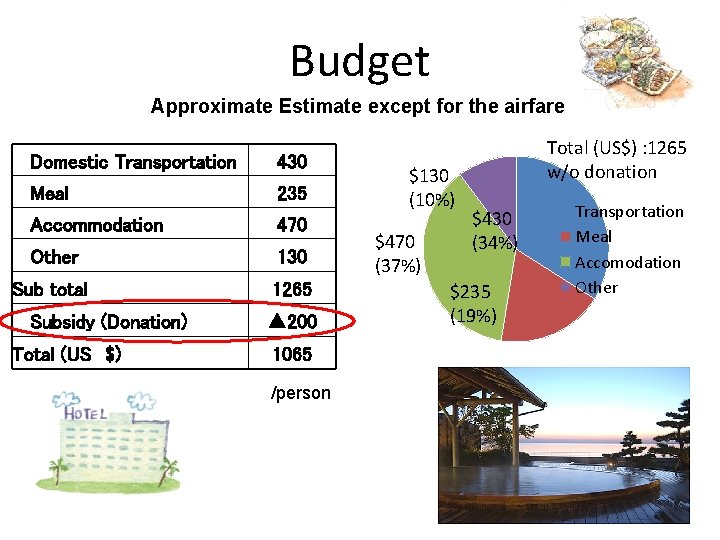 Budget

Approximate Estimate except for the airfare

| Domestic Transportation | 430 |
|---|---|
| Meal | 235 |
| Accommodation | 470 |
| Other | 130 |
| Sub total | 1265 |
| Subsidy (Donation) | ▲200 |
| Total (US $) | 1065 |

/person

Total (US$) :1265 w/o donation

$130 (10%)

$430 (34%)

$470 (37%)

$235 (19%)

Transportation
Meal
Accomodation
Other

HOTEL